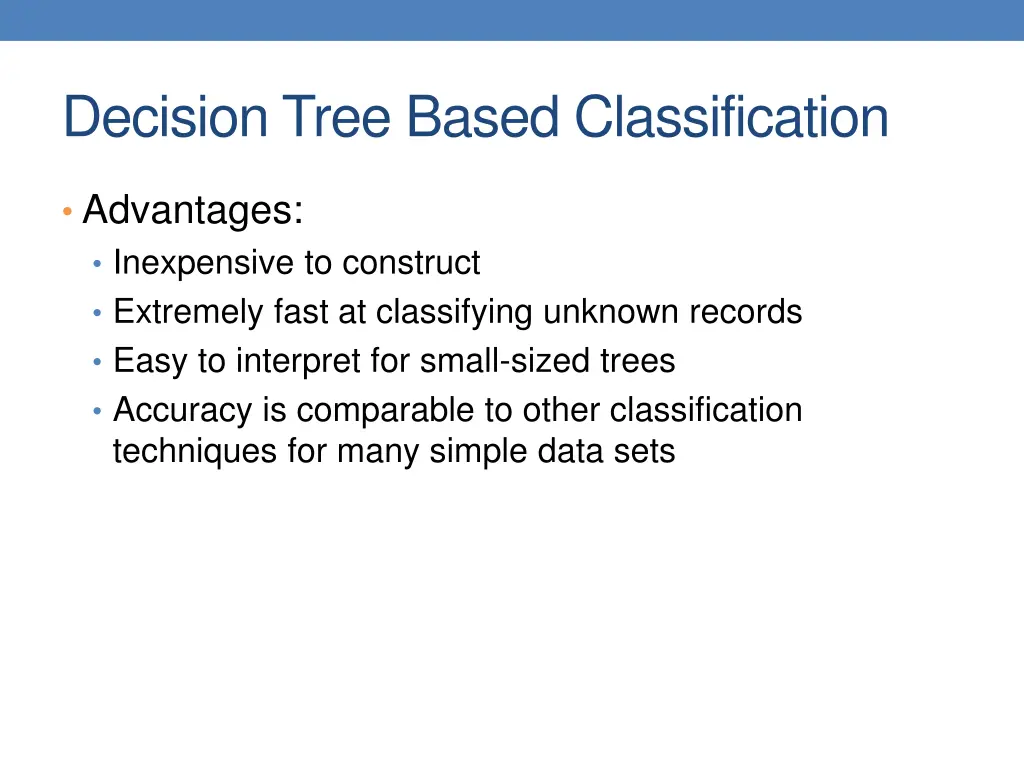 Decision Tree Based Classification

• Advantages:
  • Inexpensive to construct
  • Extremely fast at classifying unknown records
  • Easy to interpret for small-sized trees
  • Accuracy is comparable to other classification techniques for many simple data sets